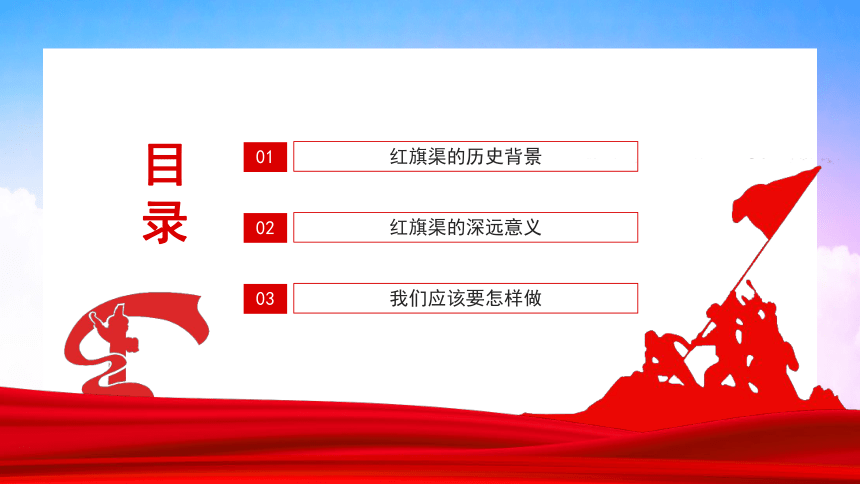 目录

01 红旗渠的历史背景

02 红旗渠的深远意义

03 我们应该要怎样做